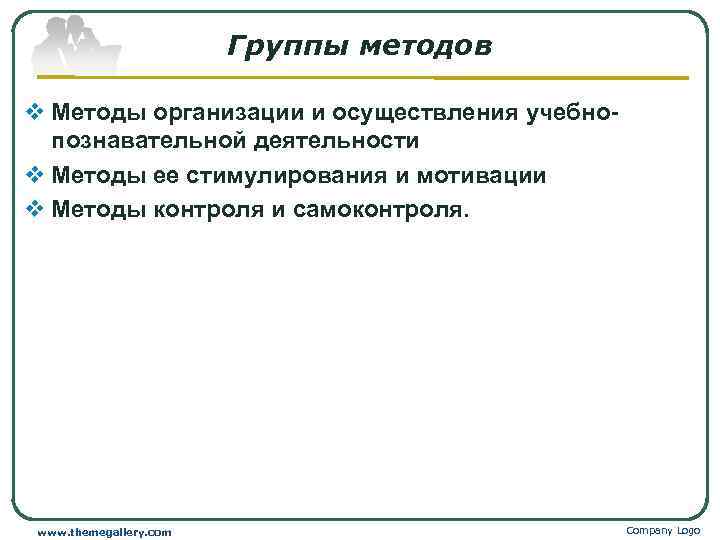 Группы методов

❖ Методы организации и осуществления учебно-познавательной деятельности

❖ Методы ее стимулирования и мотивации

❖ Методы контроля и самоконтроля.

www.themegallery.com

Company Logo